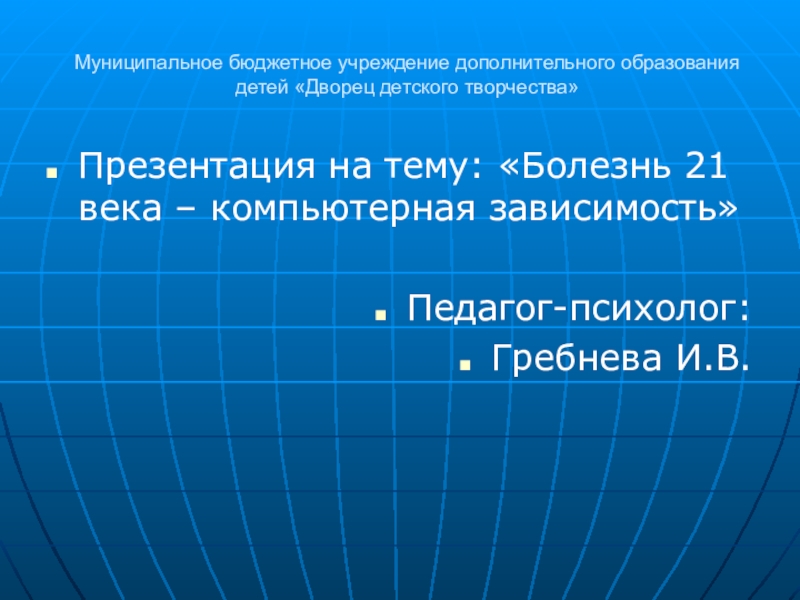 Муниципальное бюджетное учреждение дополнительного образования детей «Дворец детского творчества»

Презентация на тему: «Болезнь 21 века – компьютерная зависимость»

Педагог-психолог:

Гребнева И.В.